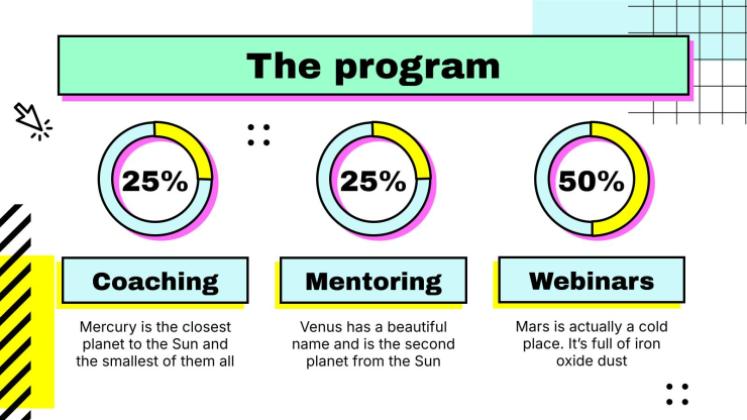 The program

25%

Coaching

Mercury is the closest planet to the Sun and the smallest of them all

25%

Mentoring

Venus has a beautiful name and is the second planet from the Sun

50%

Webinars

Mars is actually a cold place. It's full of iron oxide dust